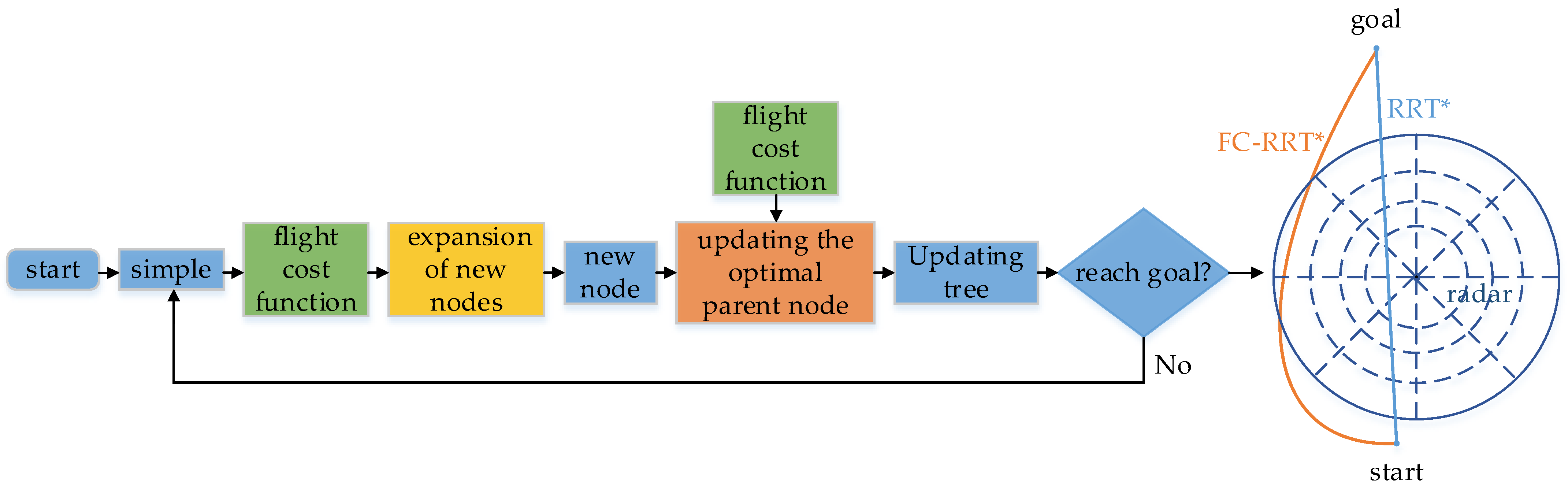 start

simple

flight cost function

expansion of new nodes

new node

flight cost function

updating the optimal parent node

Updating tree

reach goal?

No

goal

RRT*

FC-RRT*

radar

start